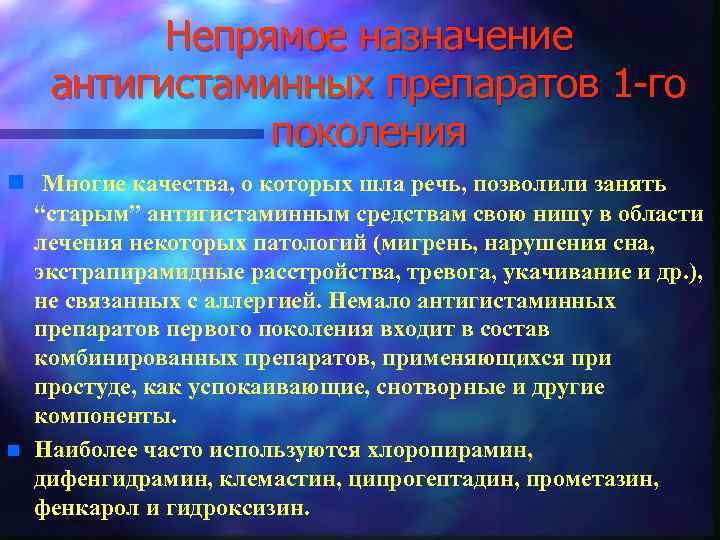 Непрямое назначение антигистаминных препаратов 1-го поколения

Многие качества, о которых шла речь, позволили занять “старым” антигистаминным средствам свою нишу в области лечения некоторых патологий (мигрень, нарушения сна, экстрапирамидные расстройства, тревога, укачивание и др.), не связанных с аллергией. Немало антигистаминных препаратов первого поколения входит в состав комбинированных препаратов, применяющихся при простуде, как успокаивающие, снотворные и другие компоненты.

Наиболее часто используются хлоропирамин, дифенгидрамин, клемастин, ципрогептадин, прометазин, фенкарол и гидроксизин.